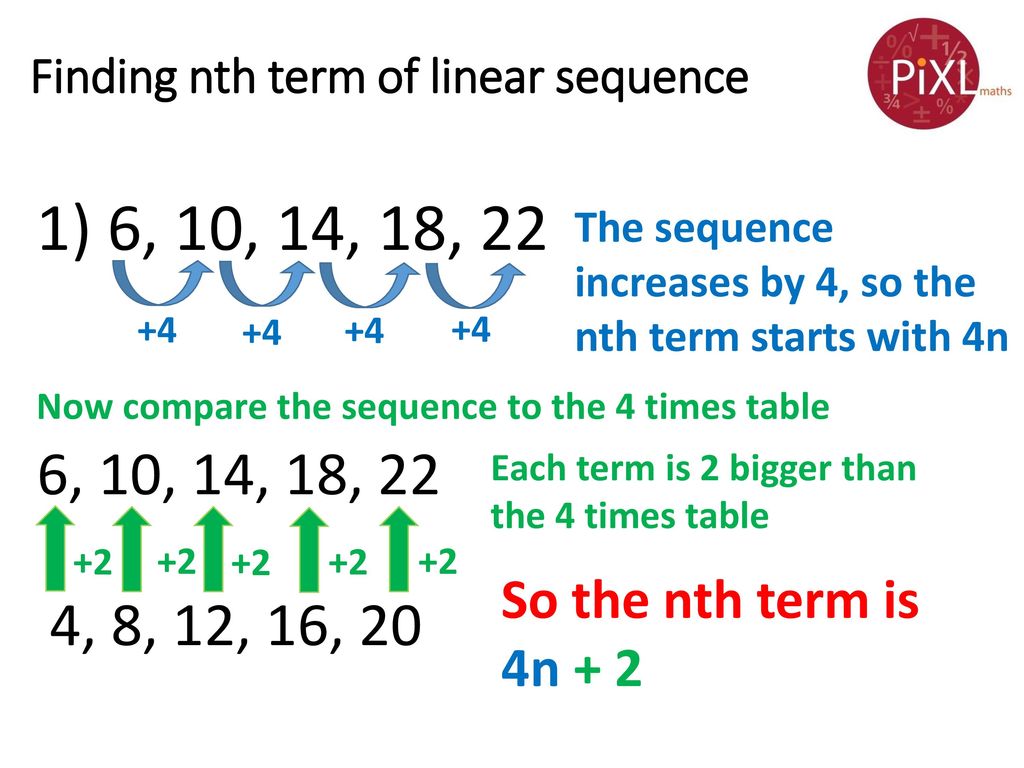 Finding nth term of linear sequence

PiXL maths

1) 6, 10, 14, 18, 22

+4 +4 +4 +4

The sequence increases by 4, so the nth term starts with 4n

Now compare the sequence to the 4 times table

6, 10, 14, 18, 22

+2 +2 +2 +2 +2

4, 8, 12, 16, 20

Each term is 2 bigger than the 4 times table

So the nth term is 4n + 2